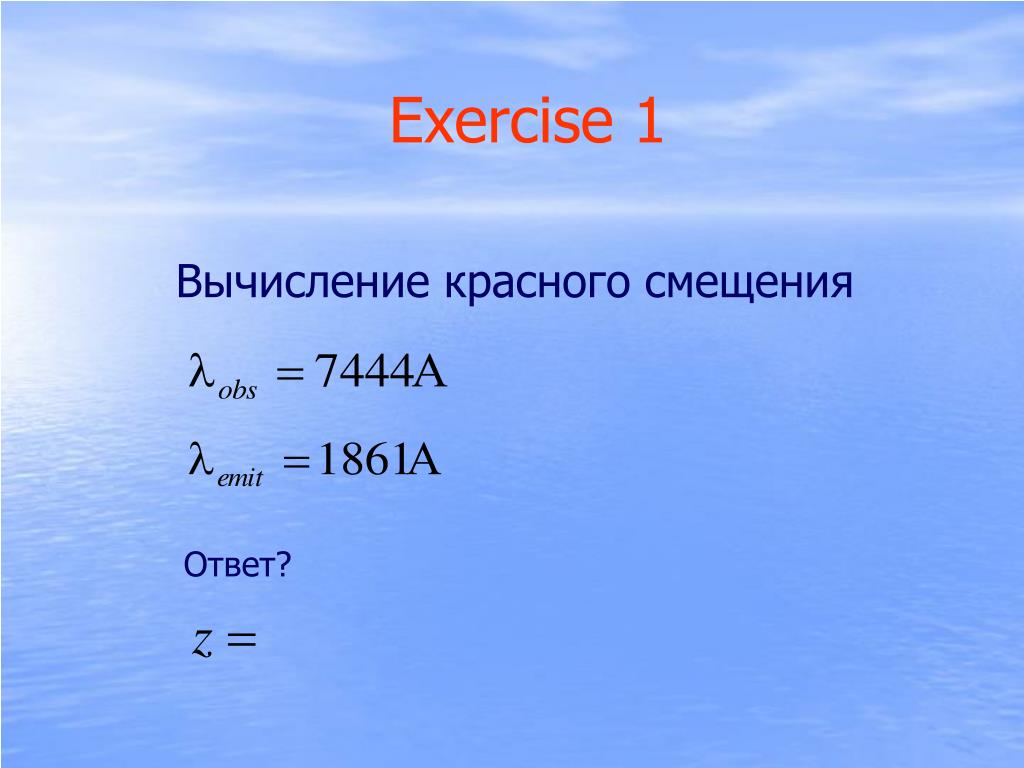 Exercise 1

Вычисление красного смещения

$\lambda_{obs} = 7444A$

$\lambda_{emit} = 1861A$

Ответ?

$z =$